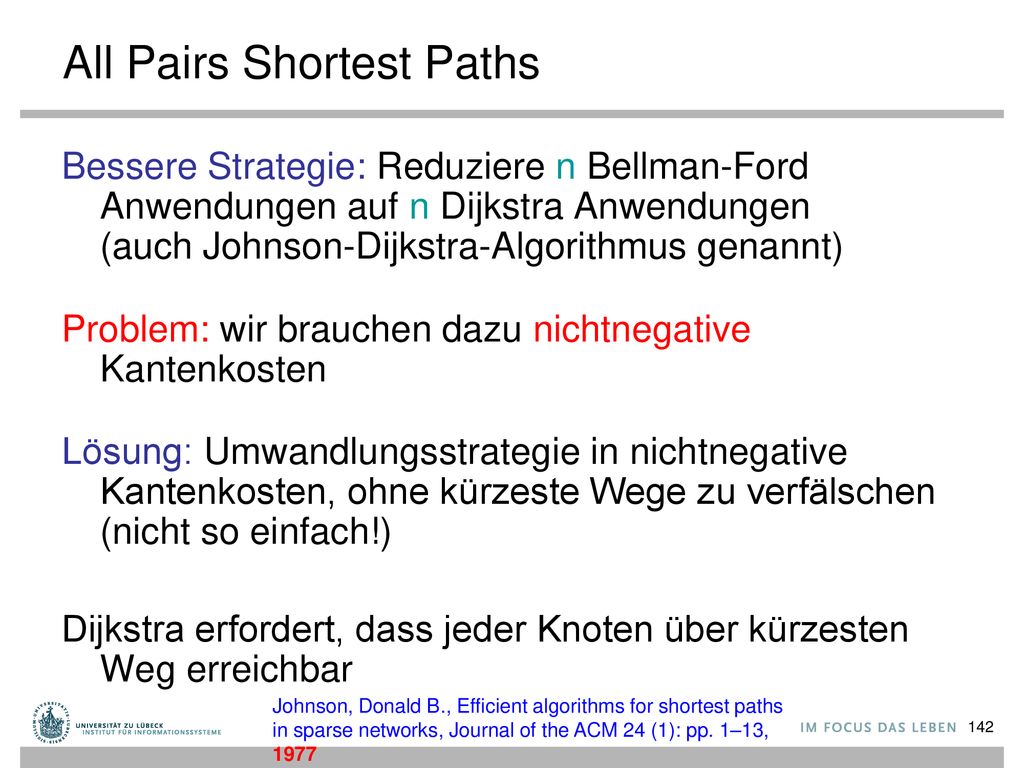 All Pairs Shortest Paths

Bessere Strategie: Reduziere n Bellman-Ford Anwendungen auf n Dijkstra Anwendungen (auch Johnson-Dijkstra-Algorithmus genannt)

Problem: wir brauchen dazu nichtnegative Kantenkosten

Lösung: Umwandlungsstrategie in nichtnegative Kantenkosten, ohne kürzeste Wege zu verfälschen (nicht so einfach!)

Dijkstra erfordert, dass jeder Knoten über kürzesten Weg erreichbar

Johnson, Donald B., Efficient algorithms for shortest paths in sparse networks, Journal of the ACM 24 (1): pp. 1–13, 1977

UNIVERSITÄT ZU LÜBECK
INSTITUT FÜR INFORMATIONSSYSTEME

IM FOCUS DAS LEBEN 142